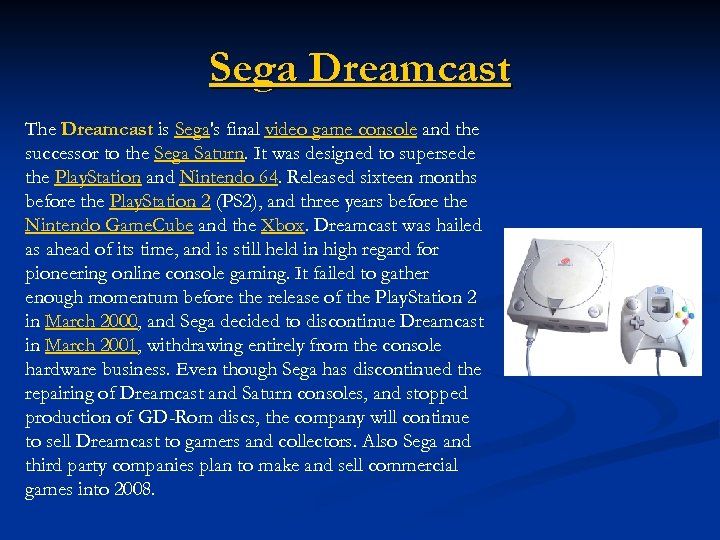 Sega Dreamcast

The Dreamcast is Sega's final video game console and the successor to the Sega Saturn. It was designed to supersede the PlayStation and Nintendo 64. Released sixteen months before the PlayStation 2 (PS2), and three years before the Nintendo GameCube and the Xbox. Dreamcast was hailed as ahead of its time, and is still held in high regard for pioneering online console gaming. It failed to gather enough momentum before the release of the PlayStation 2 in March 2000, and Sega decided to discontinue Dreamcast in March 2001, withdrawing entirely from the console hardware business. Even though Sega has discontinued the repairing of Dreamcast and Saturn consoles, and stopped production of GD-Rom discs, the company will continue to sell Dreamcast to gamers and collectors. Also Sega and third party companies plan to make and sell commercial games into 2008.